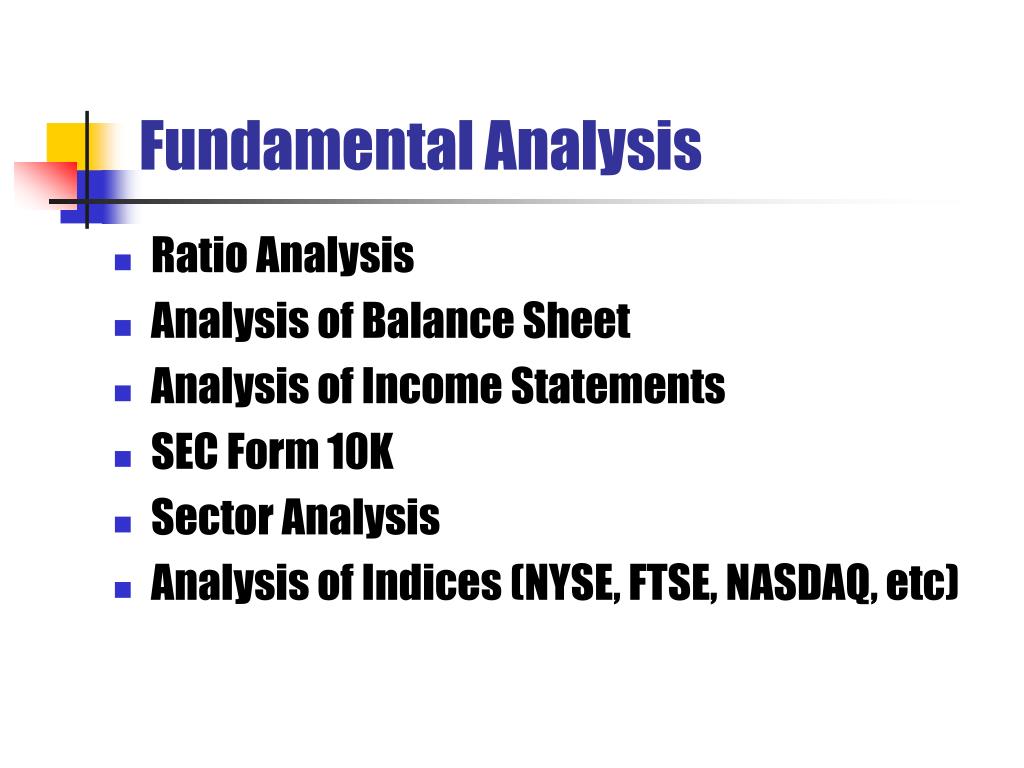 Fundamental Analysis

- Ratio Analysis
- Analysis of Balance Sheet
- Analysis of Income Statements
- SEC Form 10K
- Sector Analysis
- Analysis of Indices (NYSE, FTSE, NASDAQ, etc)